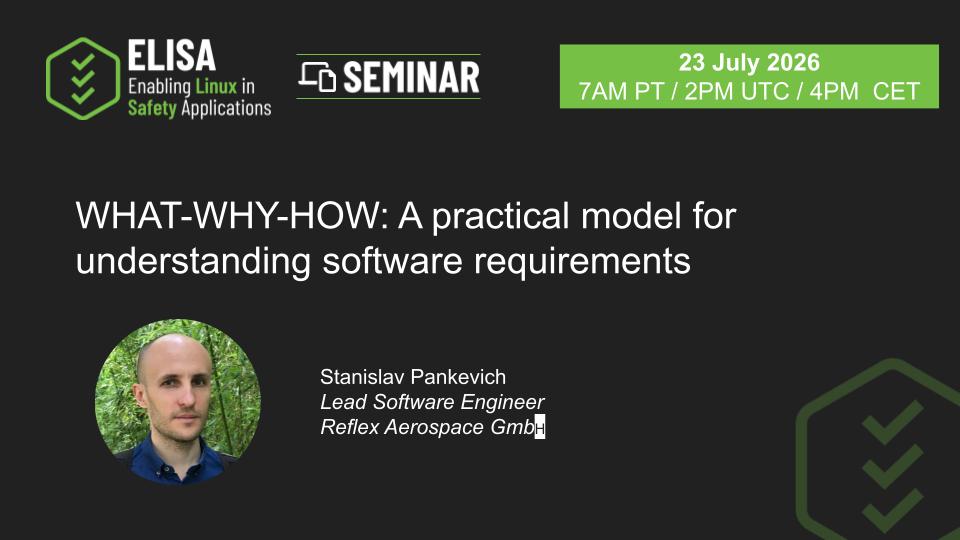 ELISA
Enabling Linux in
Safety Applications

SEMINAR

23 July 2026
7AM PT / 2PM UTC / 4PM CET

WHAT-WHY-HOW: A practical model for understanding software requirements

Stanislav Pankevich
Lead Software Engineer
Reflex Aerospace GmbH